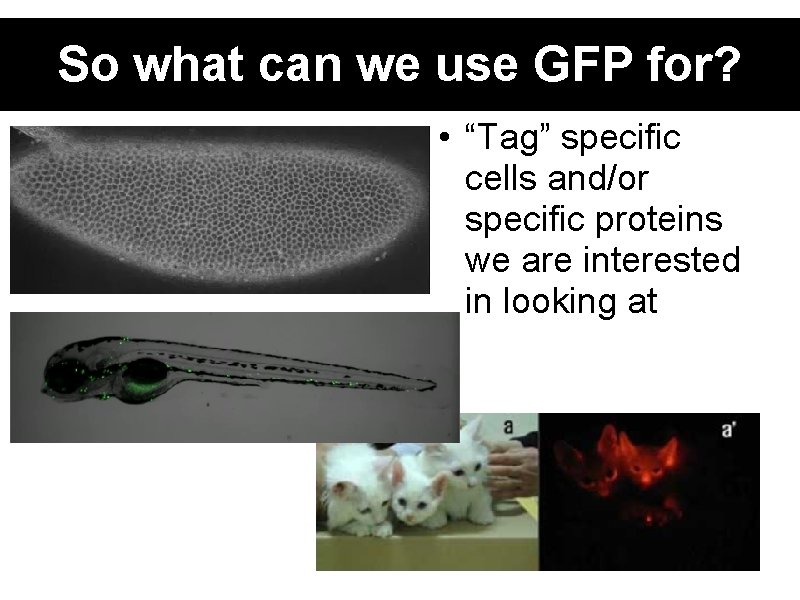 So what can we use GFP for?

• “Tag” specific cells and/or specific proteins we are interested in looking at

a

a'